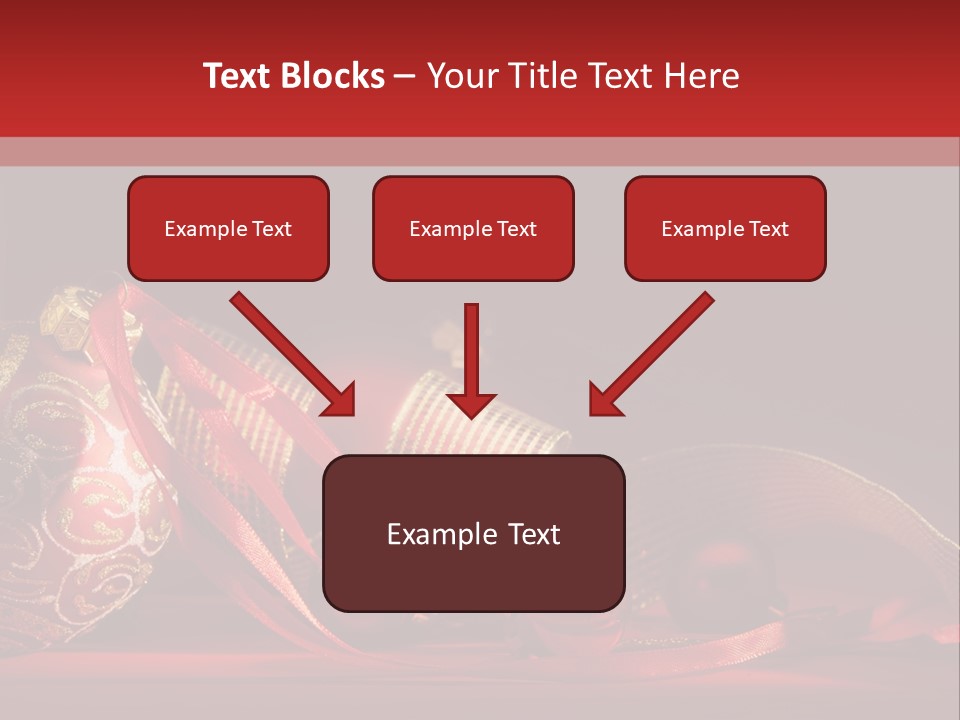 Text Blocks – Your Title Text Here

Example Text

Example Text

Example Text

Example Text